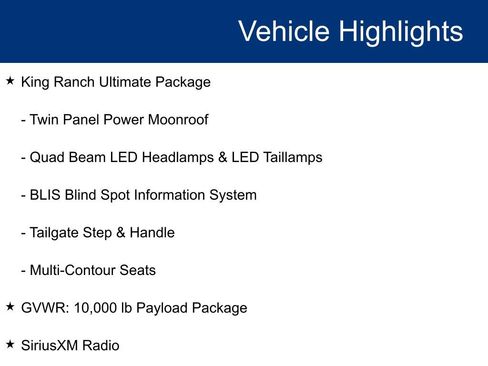 Vehicle Highlights

★ King Ranch Ultimate Package

- Twin Panel Power Moonroof

- Quad Beam LED Headlamps & LED Taillamps

- BLIS Blind Spot Information System

- Tailgate Step & Handle

- Multi-Contour Seats

★ GVWR: 10,000 lb Payload Package

★ SiriusXM Radio